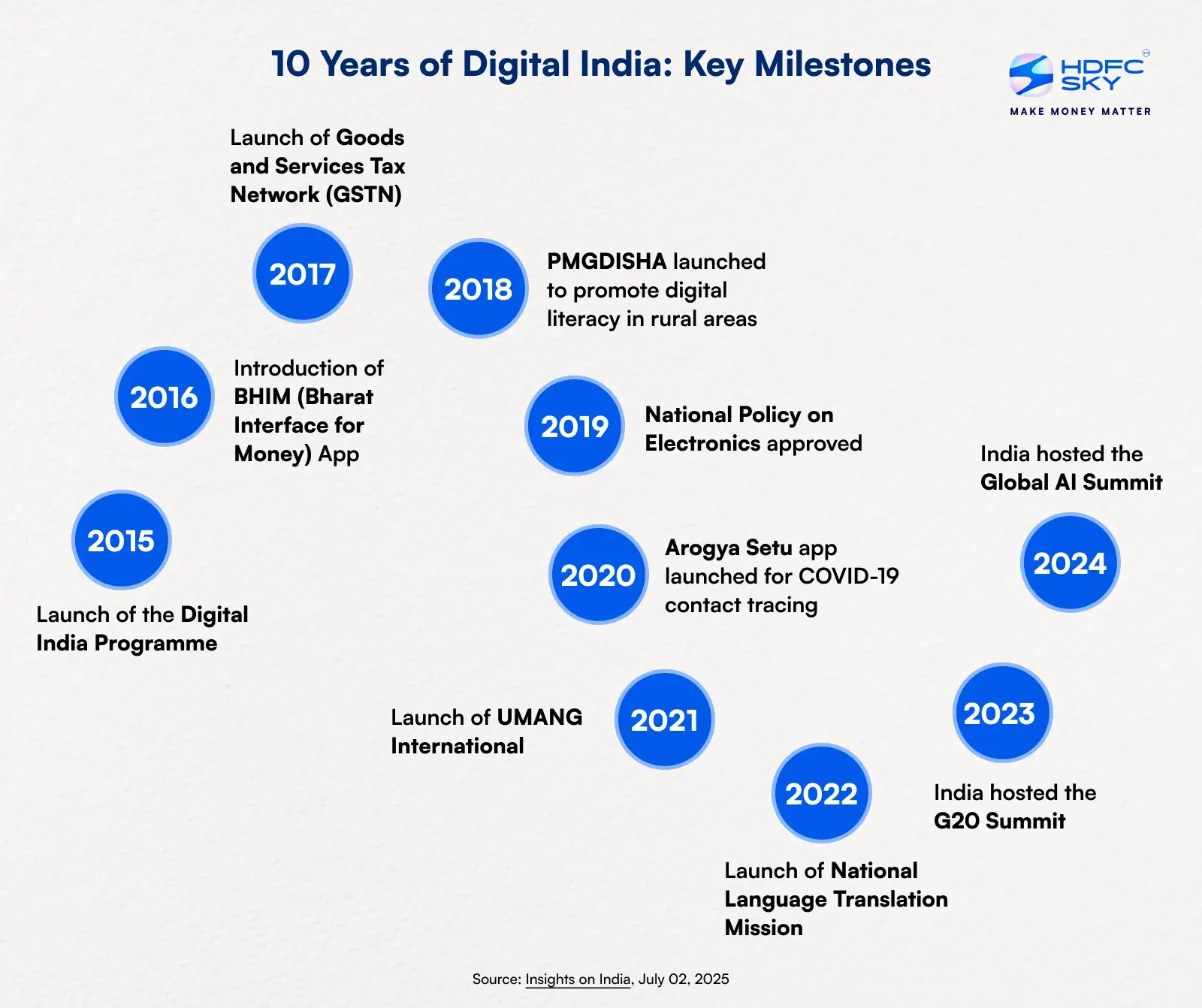 10 Years of Digital India: Key Milestones

HDFC SKY
MAKE MONEY MATTER

2015
Launch of the Digital India Programme

2016
Introduction of BHIM (Bharat Interface for Money) App

2017
Launch of Goods and Services Tax Network (GSTN)

2018
PMGDISHA launched to promote digital literacy in rural areas

2019
National Policy on Electronics approved

2020
Arogya Setu app launched for COVID-19 contact tracing

2021
Launch of UMANG International

2022
Launch of National Language Translation Mission

2023
India hosted the G20 Summit

2024
India hosted the Global AI Summit

Source: Insights on India, July 02, 2025